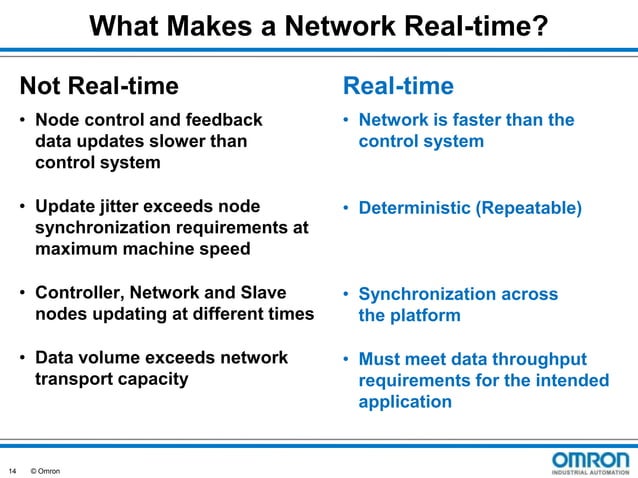 What Makes a Network Real-time?

Not Real-time

• Node control and feedback data updates slower than control system

• Update jitter exceeds node synchronization requirements at maximum machine speed

• Controller, Network and Slave nodes updating at different times

• Data volume exceeds network transport capacity

Real-time

• Network is faster than the control system

• Deterministic (Repeatable)

• Synchronization across the platform

• Must meet data throughput requirements for the intended application

14 © Omron

OMRON
INDUSTRIAL AUTOMATION